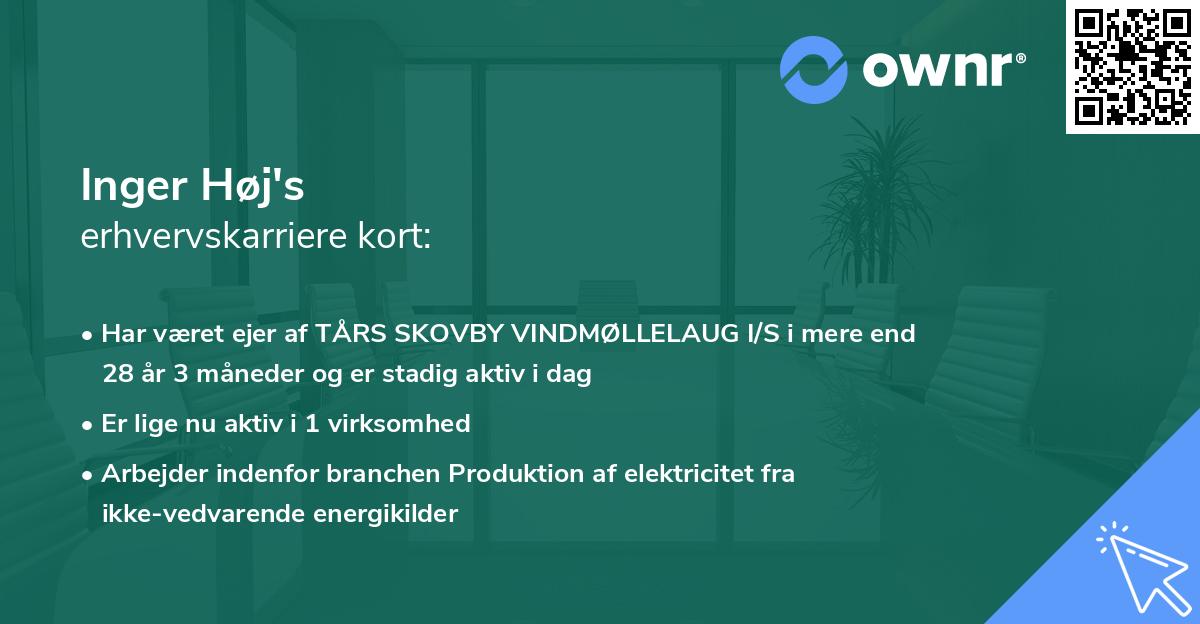 ownr®

Inger Høj's
erhvervskarriere kort:

• Har været ejer af TÅRS SKOVBY VINDMØLLELAUG I/S i mere end 28 år 3 måneder og er stadig aktiv i dag
• Er lige nu aktiv i 1 virksomhed
• Arbejder indenfor branchen Produktion af elektricitet fra ikke-vedvarende energikilder